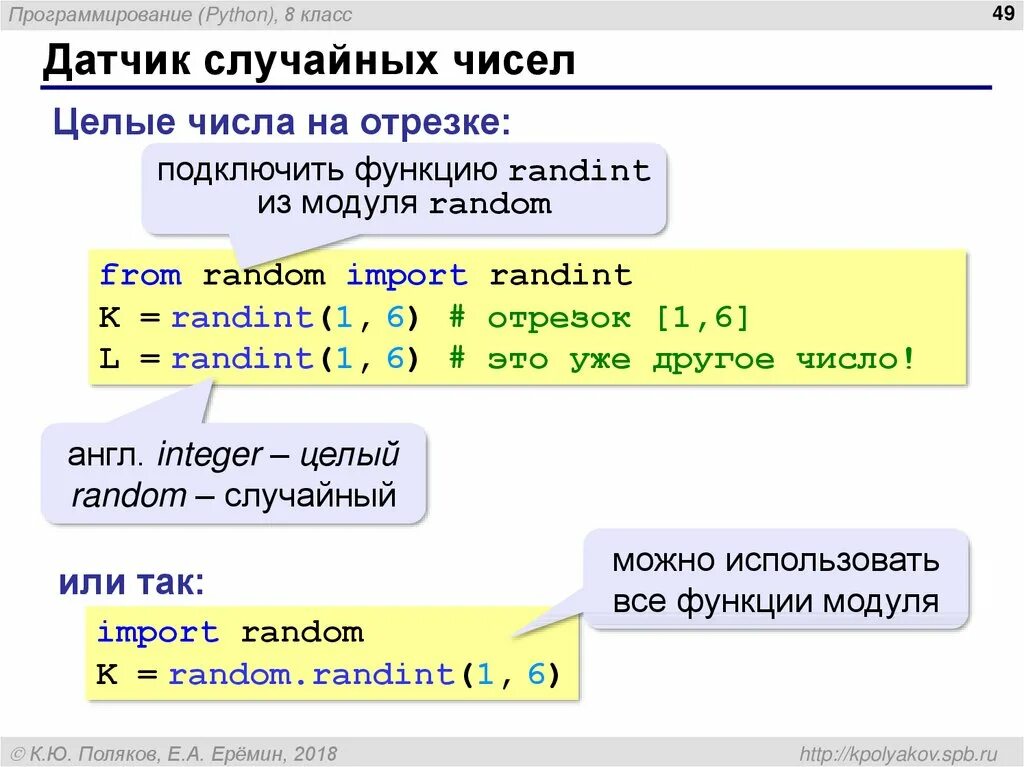 Программирование (Python), 8 класс

49

Датчик случайных чисел

Целые числа на отрезке:

подключить функцию randint из модуля random

from random import randint
K = randint(1, 6) # отрезок [1,6]
L = randint(1, 6) # это уже другое число!

англ. integer – целый
random – случайный

или так:

можно использовать все функции модуля

import random
K = random.randint(1, 6)

© К.Ю. Поляков, Е.А. Ерёмин, 2018

http://kpolyakov.spb.ru